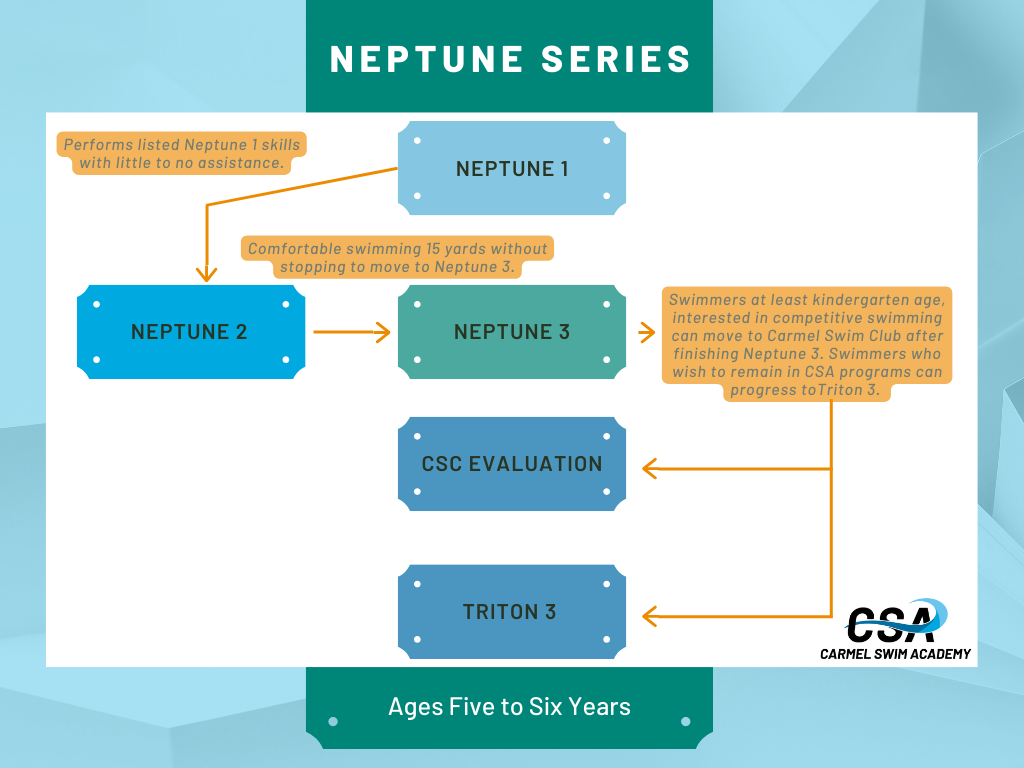 NEPTUNE SERIES

Performs listed Neptune 1 skills with little to no assistance.

NEPTUNE 1

Comfortable swimming 15 yards without stopping to move to Neptune 3.

NEPTUNE 2

NEPTUNE 3

Swimmers at least kindergarten age, interested in competitive swimming can move to Carmel Swim Club after finishing Neptune 3. Swimmers who wish to remain in CSA programs can progress toTriton 3.

CSC EVALUATION

TRITON 3

CSA
CARMEL SWIM ACADEMY

Ages Five to Six Years